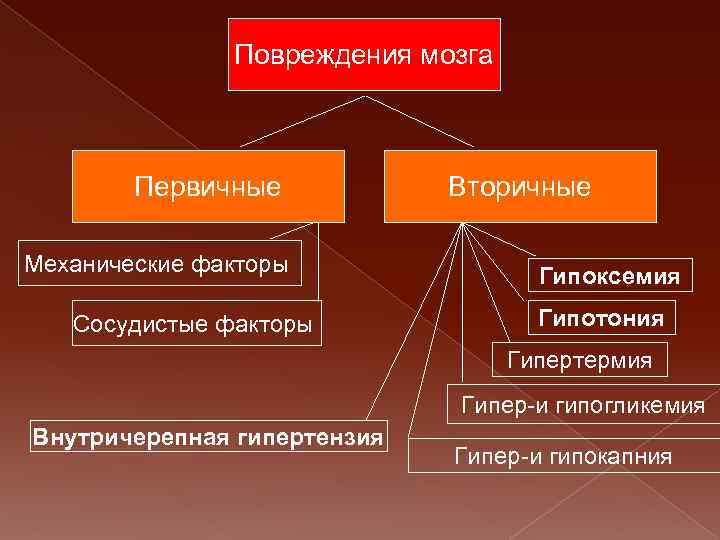 Повреждения мозга

Первичные

Вторичные

Механические факторы

Сосудистые факторы

Гипоксемия

Гипотония

Гипертермия

Гипер-и гипогликемия

Внутричерепная гипертензия

Гипер-и гипокапния